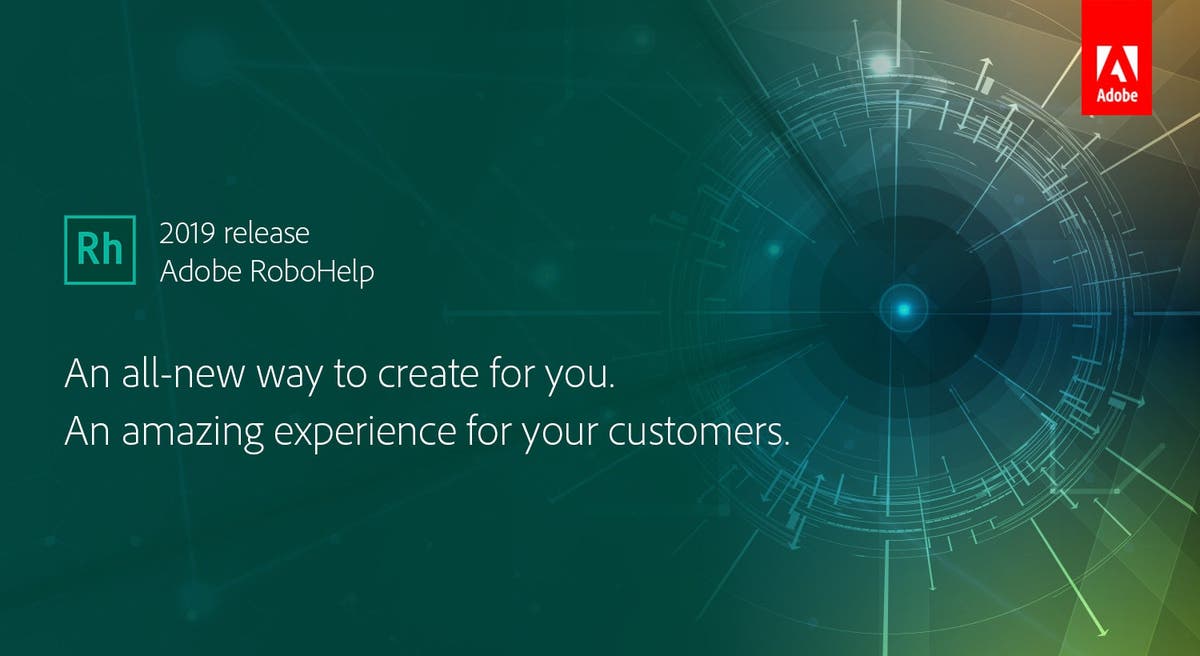 Adobe

Rh

2019 release
Adobe RoboHelp

An all-new way to create for you.
An amazing experience for your customers.